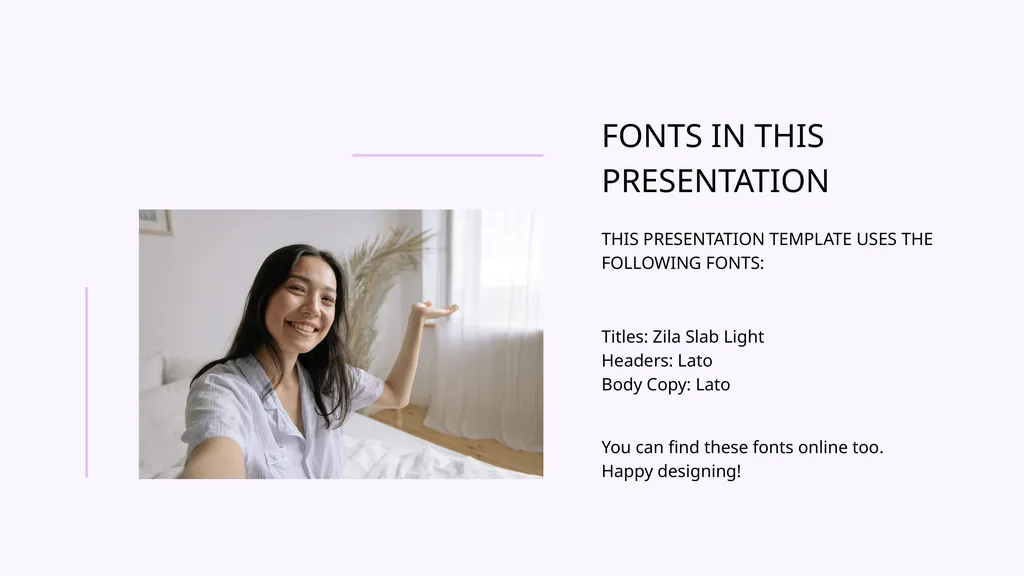 FONTS IN THIS PRESENTATION

THIS PRESENTATION TEMPLATE USES THE FOLLOWING FONTS:

Titles: Zila Slab Light
Headers: Lato
Body Copy: Lato

You can find these fonts online too.
Happy designing!